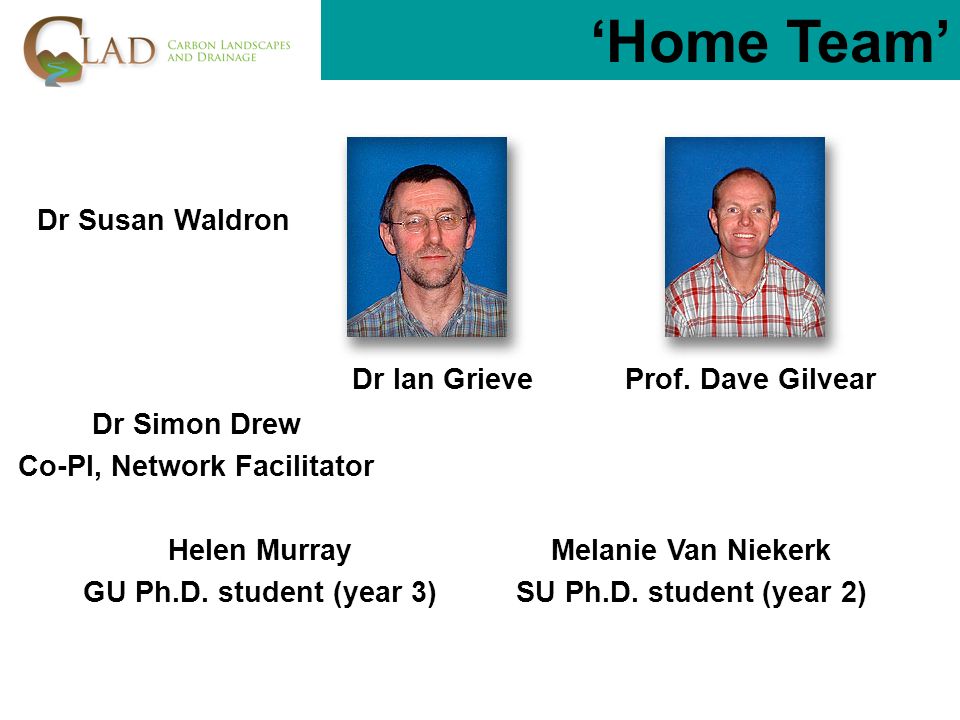 CLAD CARBON LANDSCAPES AND DRAINAGE

'Home Team'

Dr Susan Waldron

Dr Ian Grieve

Prof. Dave Gilvear

Dr Simon Drew
Co-PI, Network Facilitator

Helen Murray
GU Ph.D. student (year 3)

Melanie Van Niekerk
SU Ph.D. student (year 2)